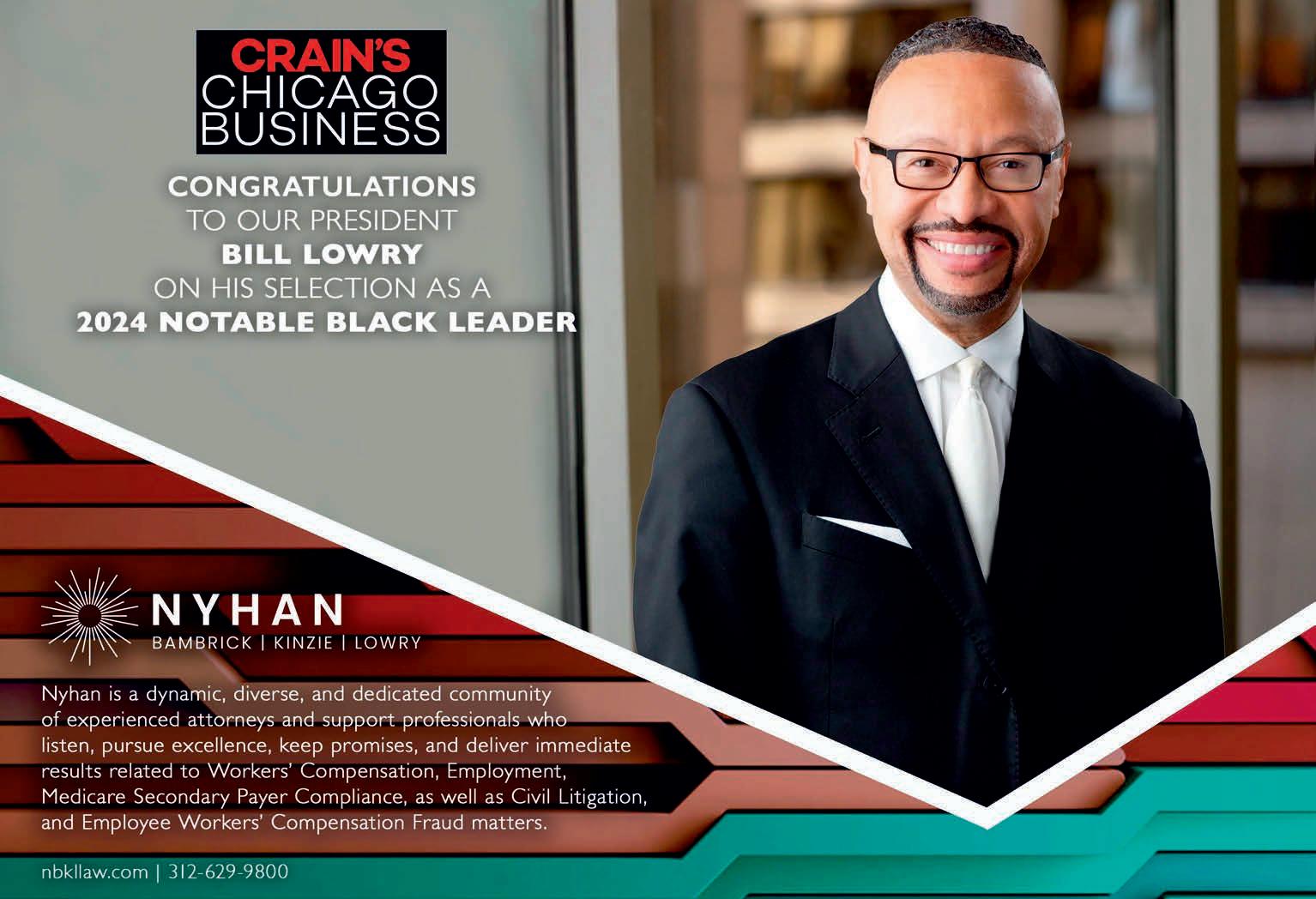 CRAIN'S CHICAGO BUSINESS

CONGRATULATIONS
TO OUR PRESIDENT
BILL LOWRY
ON HIS SELECTION AS A
2024 NOTABLE BLACK LEADER

NYHAN
BAMBRICK | KINZIE | LOWRY

Nyhan is a dynamic, diverse, and dedicated community of experienced attorneys and support professionals who listen, pursue excellence, keep promises, and deliver immediate results related to Workers' Compensation, Employment, Medicare Secondary Payer Compliance, as well as Civil Litigation, and Employee Workers' Compensation Fraud matters.

nbkllaw.com | 312-629-9800